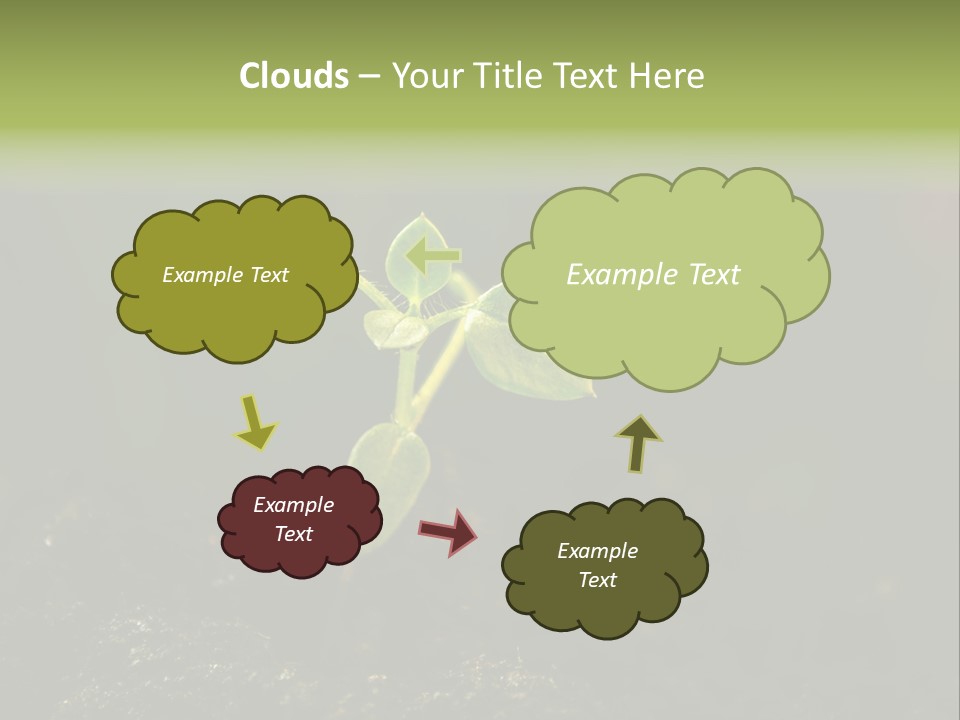 Clouds – Your Title Text Here

Example Text

Example Text

Example Text

Example Text